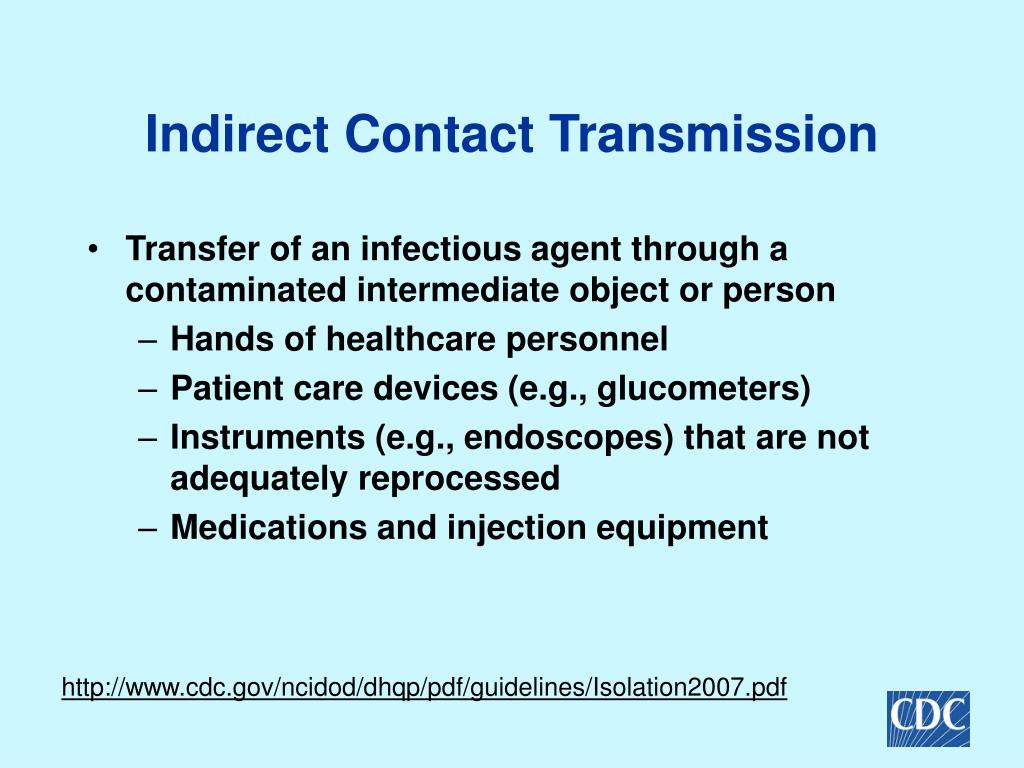 Indirect Contact Transmission

• Transfer of an infectious agent through a contaminated intermediate object or person
– Hands of healthcare personnel
– Patient care devices (e.g., glucometers)
– Instruments (e.g., endoscopes) that are not adequately reprocessed
– Medications and injection equipment

http://www.cdc.gov/ncidod/dhqp/pdf/guidelines/Isolation2007.pdf

CDC